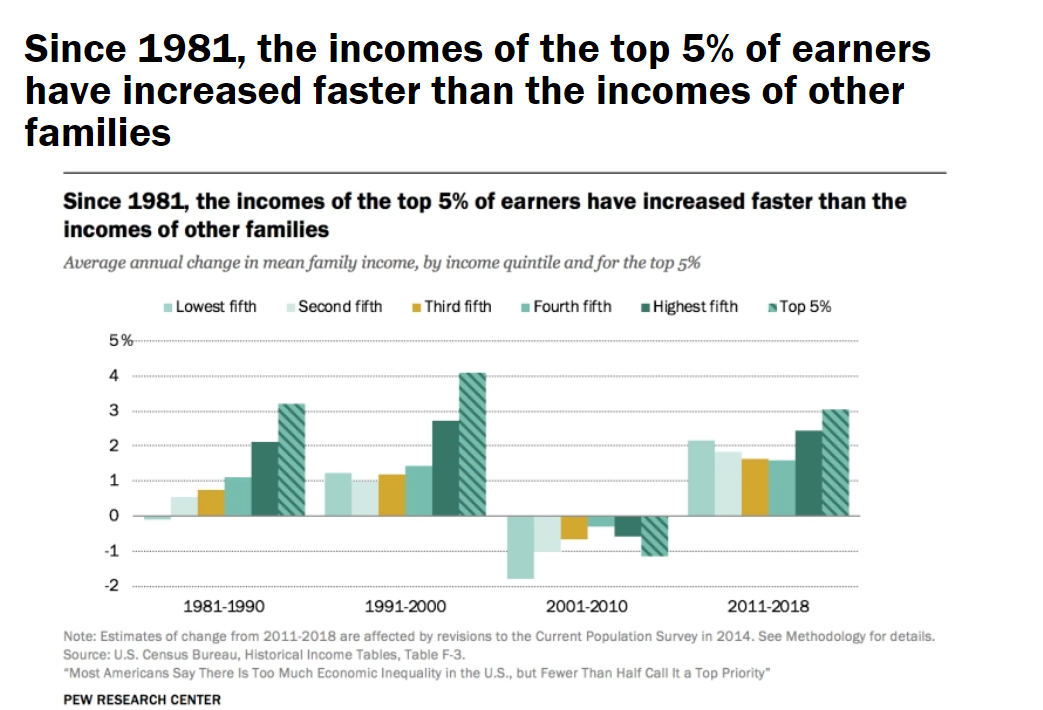 Since 1981, the incomes of the top 5% of earners have increased faster than the incomes of other families

Since 1981, the incomes of the top 5% of earners have increased faster than the incomes of other families

Average annual change in mean family income, by income quintile and for the top 5%

Lowest fifth Second fifth Third fifth Fourth fifth Highest fifth Top 5%

5%
4
3
2
1
0
-1
-2

1981-1990 1991-2000 2001-2010 2011-2018

Note: Estimates of change from 2011-2018 are affected by revisions to the Current Population Survey in 2014. See Methodology for details.
Source: U.S. Census Bureau, Historical Income Tables, Table F-3.
"Most Americans Say There Is Too Much Economic Inequality in the U.S., but Fewer Than Half Call It a Top Priority"

PEW RESEARCH CENTER